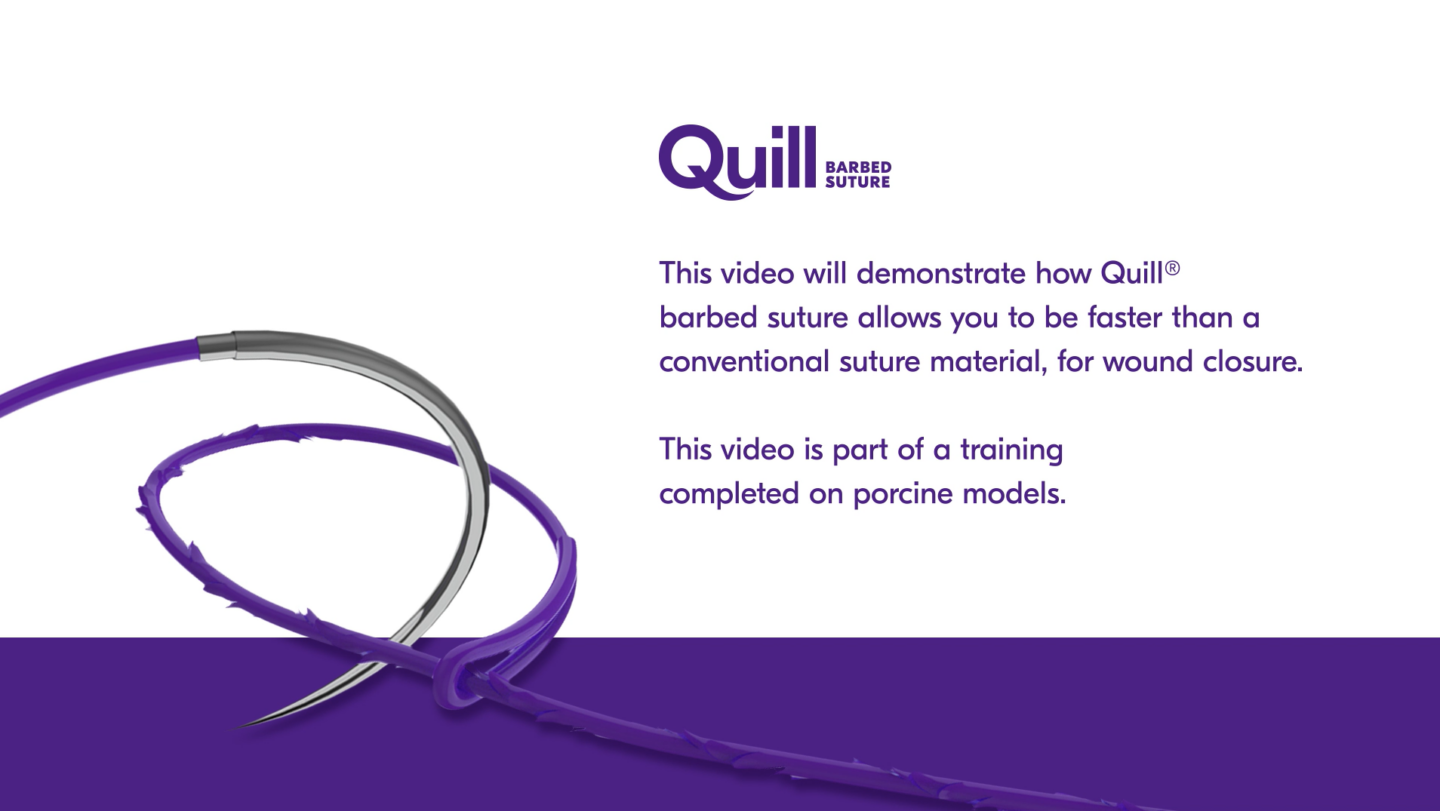 Quill BARBED SUTURE

This video will demonstrate how Quill® barbed suture allows you to be faster than a conventional suture material, for wound closure.

This video is part of a training completed on porcine models.